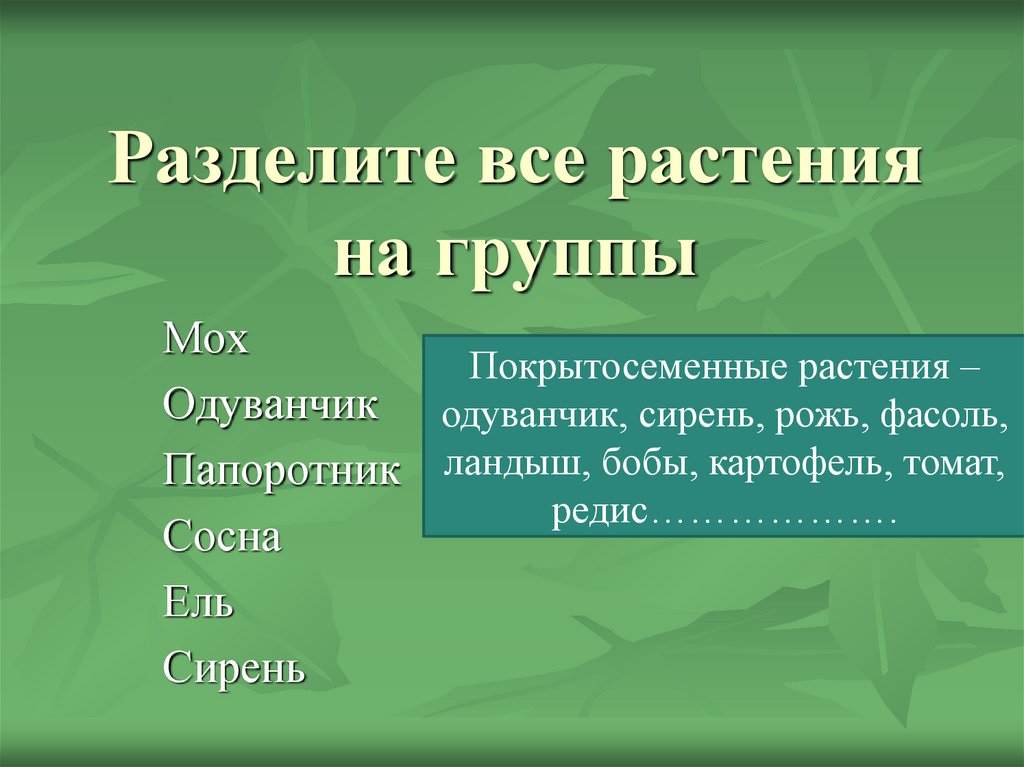 Разделите все растения на группы

Мох
Одуванчик
Папоротник
Сосна
Ель
Сирень

Покрытосеменные растения – одуванчик, сирень, рожь, фасоль, ландыш, бобы, картофель, томат, редис……………….